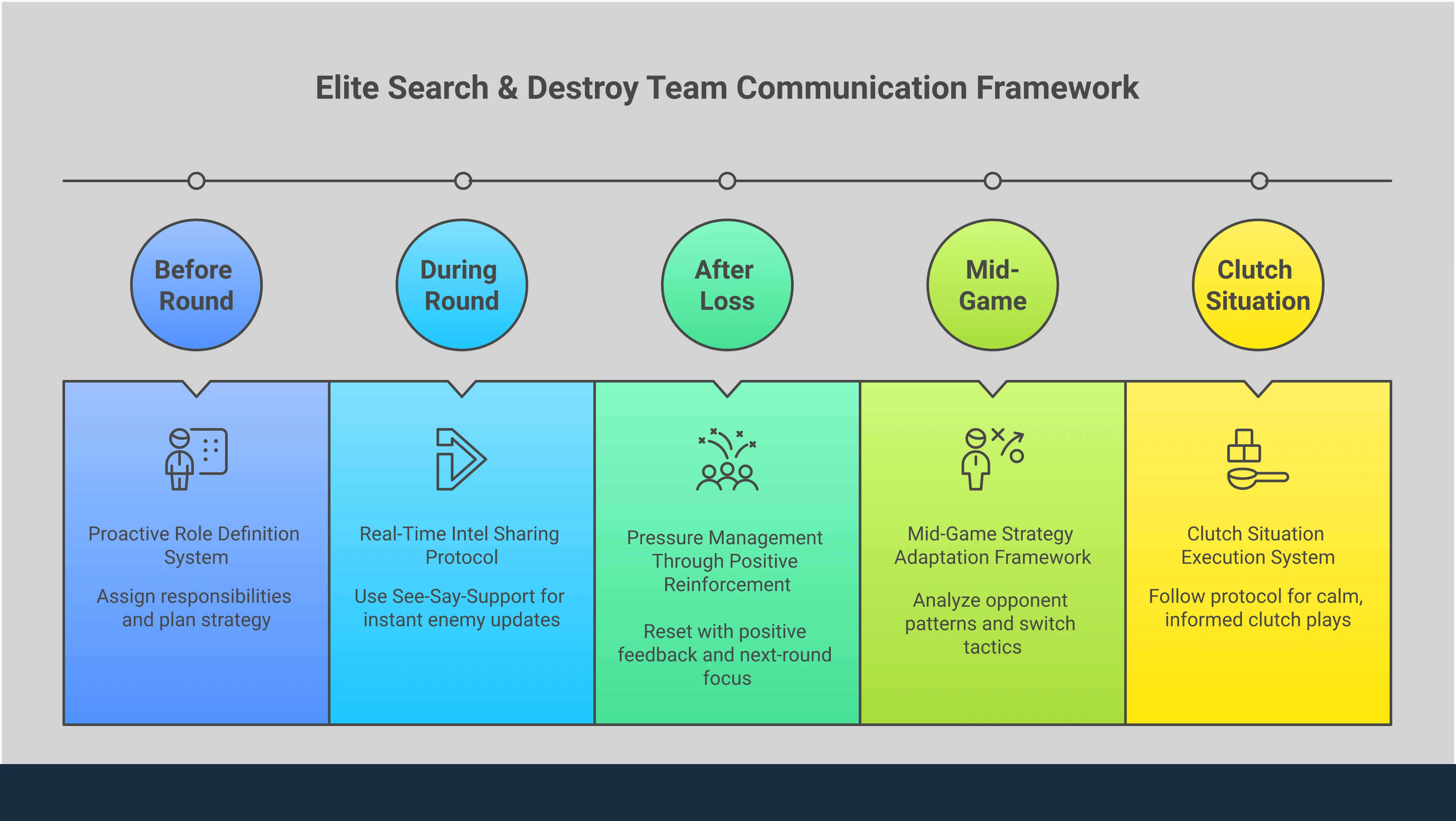 Elite Search & Destroy Team Communication Framework

Before Round

During Round

After Loss

Mid-Game

Clutch Situation

Proactive Role Definition System

Assign responsibilities and plan strategy

Real-Time Intel Sharing Protocol

Use See-Say-Support for instant enemy updates

Pressure Management Through Positive Reinforcement

Reset with positive feedback and next-round focus

Mid-Game Strategy Adaptation Framework

Analyze opponent patterns and switch tactics

Clutch Situation Execution System

Follow protocol for calm, informed clutch plays